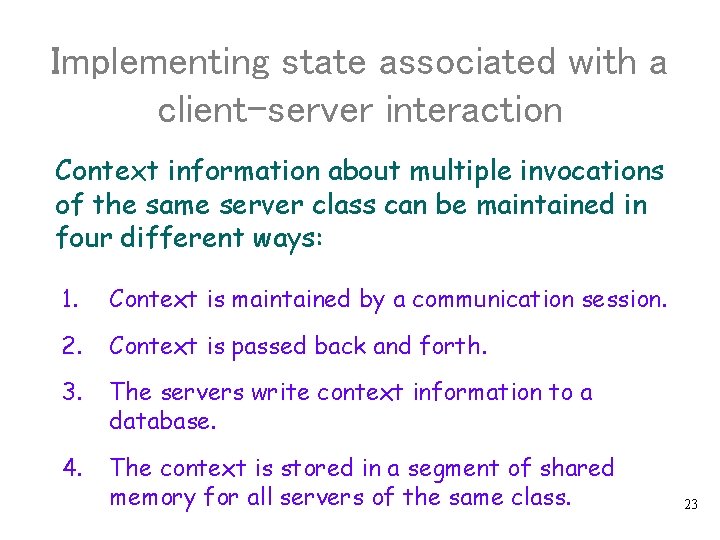 Implementing state associated with a client-server interaction

Context information about multiple invocations of the same server class can be maintained in four different ways:

1. Context is maintained by a communication session.

2. Context is passed back and forth.

3. The servers write context information to a database.

4. The context is stored in a segment of shared memory for all servers of the same class.

23